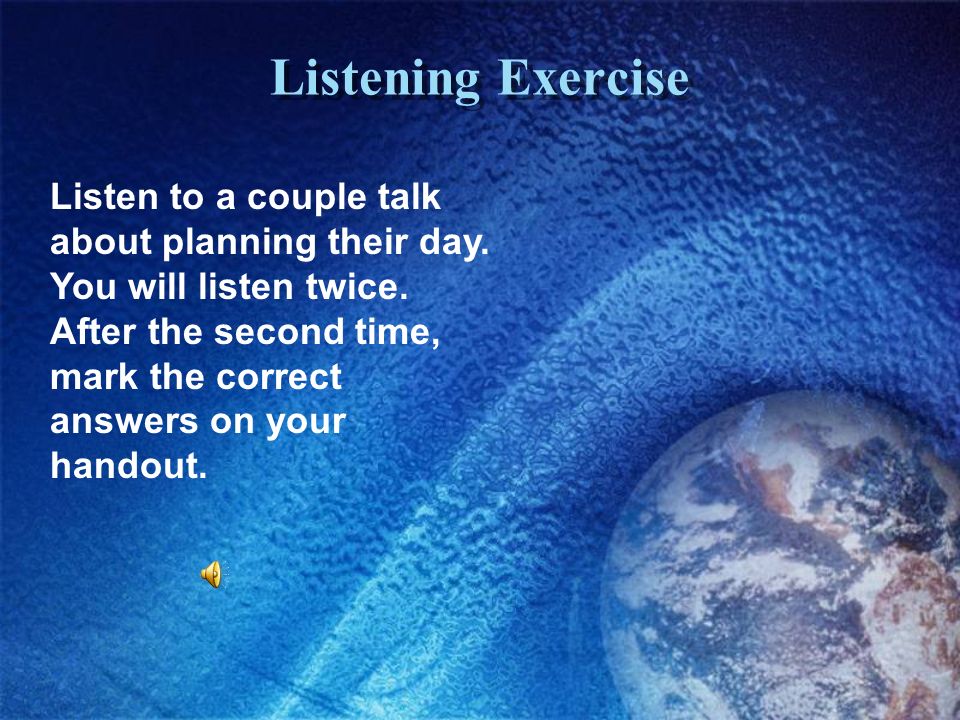 Listening Exercise

Listen to a couple talk about planning their day. You will listen twice. After the second time, mark the correct answers on your handout.